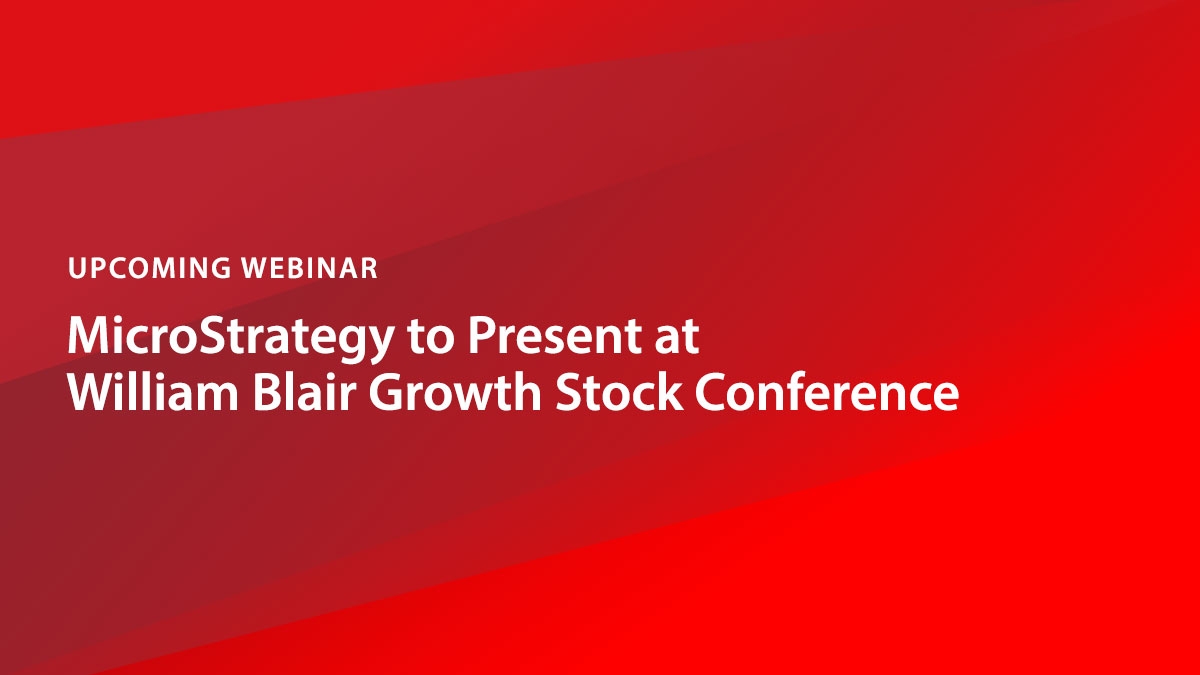 UPCOMING WEBINAR

MicroStrategy to Present at William Blair Growth Stock Conference